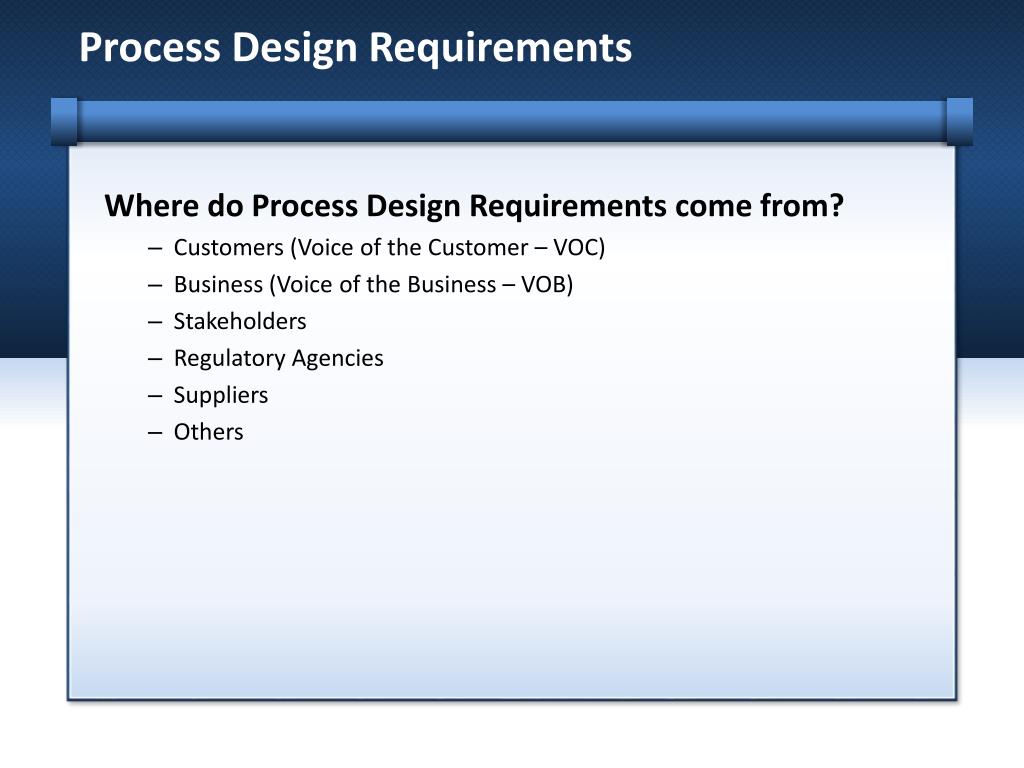 Process Design Requirements

Where do Process Design Requirements come from?

– Customers (Voice of the Customer – VOC)
– Business (Voice of the Business – VOB)
– Stakeholders
– Regulatory Agencies
– Suppliers
– Others